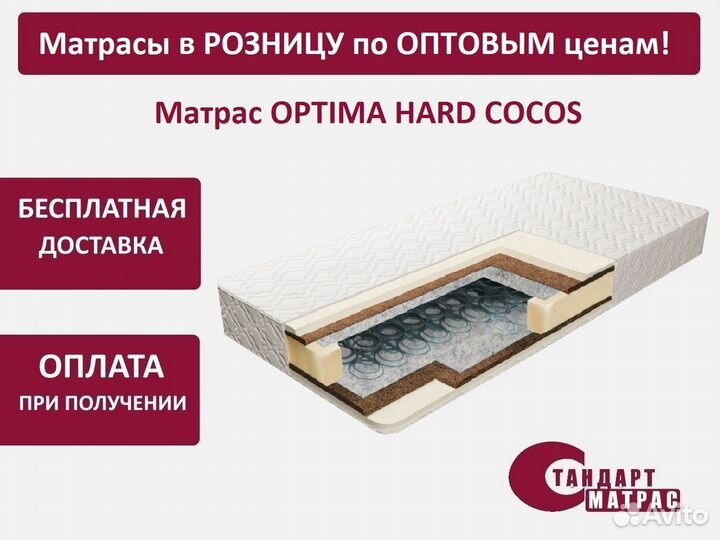 Матрасы в РОЗНИЦУ по ОПТОВЫМ ценам!

Матрас OPTIMA HARD COCOS

БЕСПЛАТНАЯ ДОСТАВКА

ОПЛАТА ПРИ ПОЛУЧЕНИИ

СТАНДАРТ МАТРАС

Avito